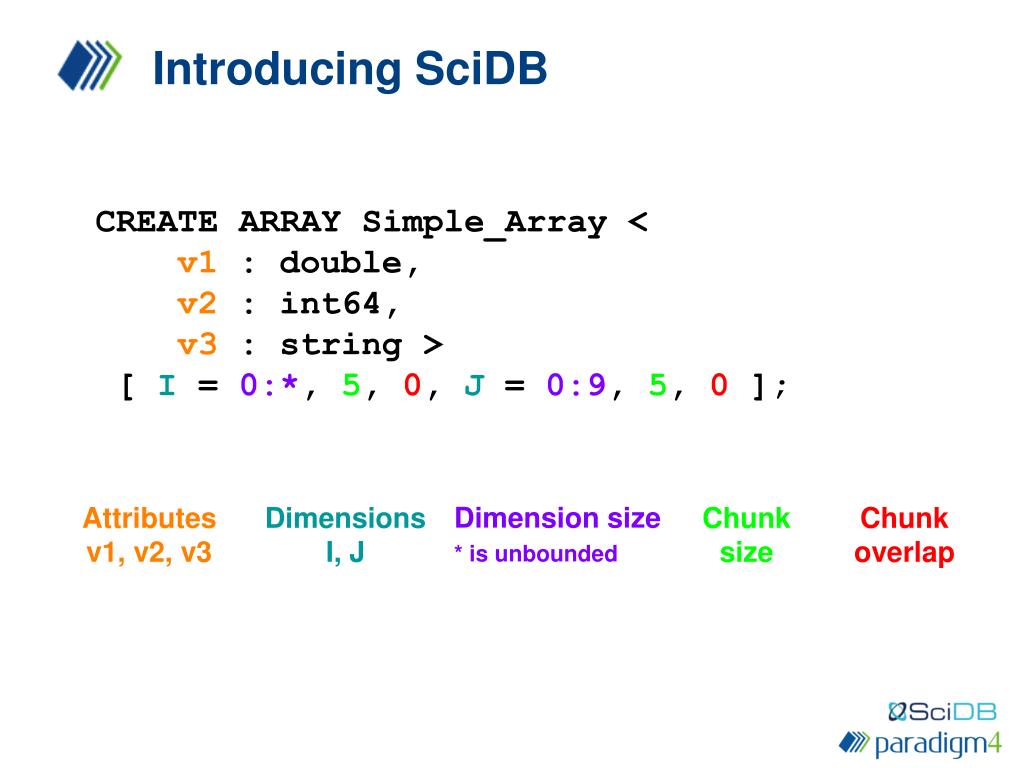 Introducing SciDB

CREATE ARRAY Simple_Array <
v1 : double,
v2 : int64,
v3 : string >
[ I = 0:*, 5, 0, J = 0:9, 5, 0 ];

Attributes v1, v2, v3

Dimensions I, J

Dimension size * is unbounded

Chunk size

Chunk overlap

SciDB
paradigm4